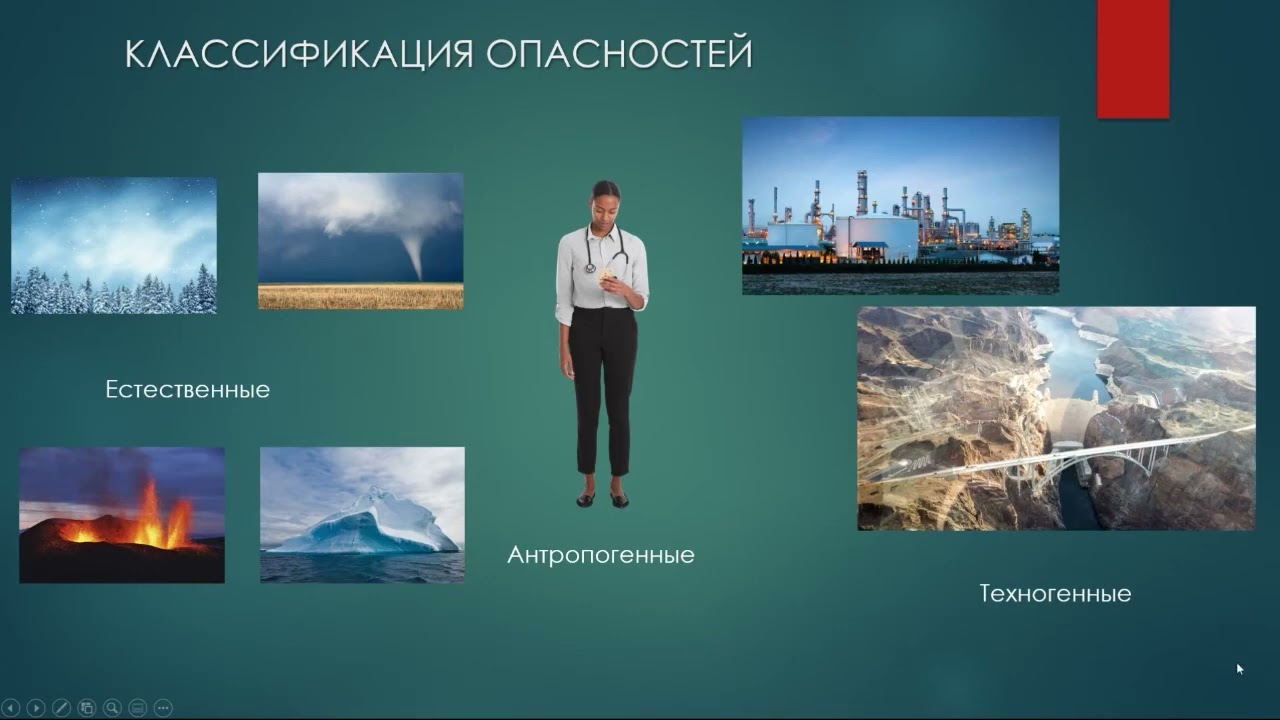 КЛАССИФИКАЦИЯ ОПАСНОСТЕЙ

Естественные

Антропогенные

Техногенные